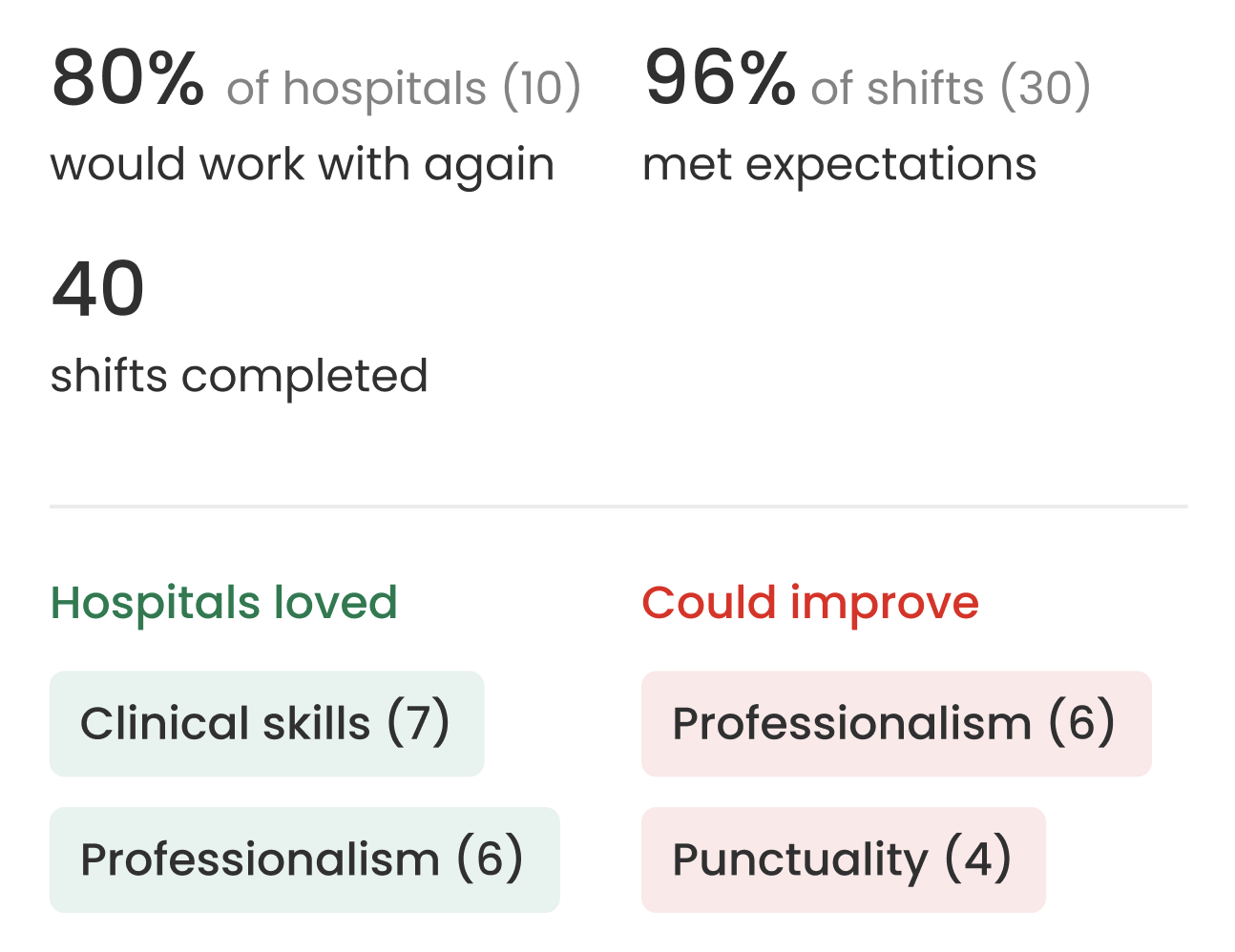 80% of hospitals (10)
would work with again

96% of shifts (30)
met expectations

40
shifts completed

Hospitals loved

Clinical skills (7)

Professionalism (6)

Could improve

Professionalism (6)

Punctuality (4)